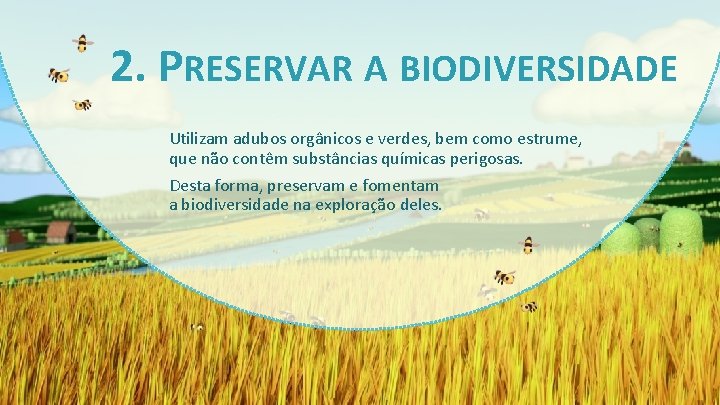 2. PRESERVAR A BIODIVERSIDADE

Utilizam adubos orgânicos e verdes, bem como estrume, que não contêm substâncias químicas perigosas.

Desta forma, preservam e fomentam a biodiversidade na exploração deles.